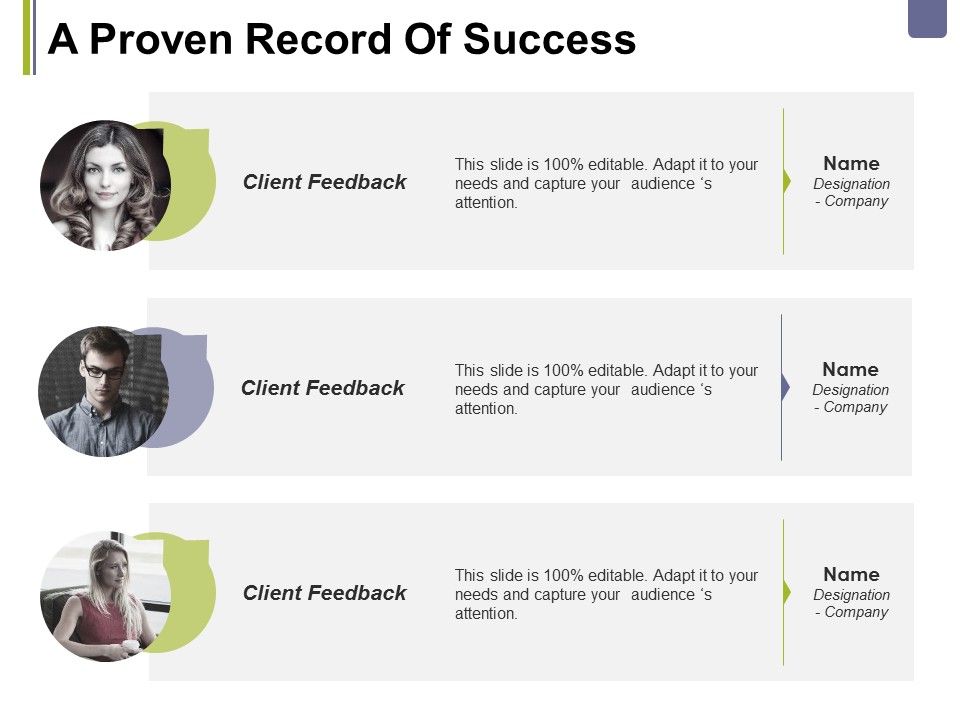 A Proven Record Of Success

Client Feedback

This slide is 100% editable. Adapt it to your needs and capture your audience ‘s attention.

Name
Designation - Company

Client Feedback

This slide is 100% editable. Adapt it to your needs and capture your audience ‘s attention.

Name
Designation - Company

Client Feedback

This slide is 100% editable. Adapt it to your needs and capture your audience ‘s attention.

Name
Designation - Company